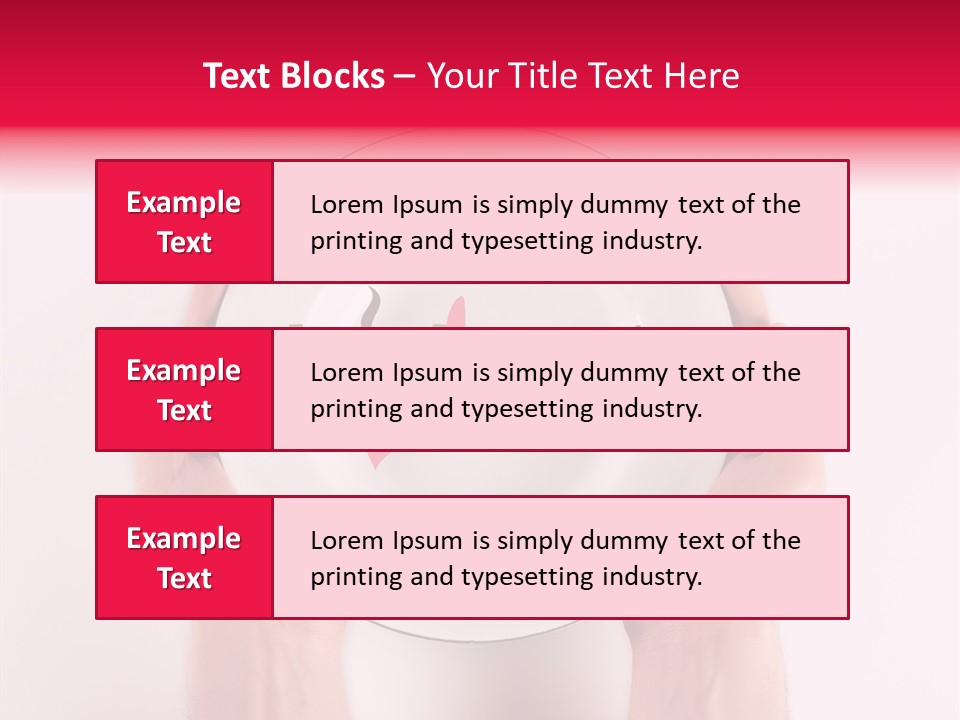 Text Blocks – Your Title Text Here

Example Text

Lorem Ipsum is simply dummy text of the printing and typesetting industry.

Example Text

Lorem Ipsum is simply dummy text of the printing and typesetting industry.

Example Text

Lorem Ipsum is simply dummy text of the printing and typesetting industry.